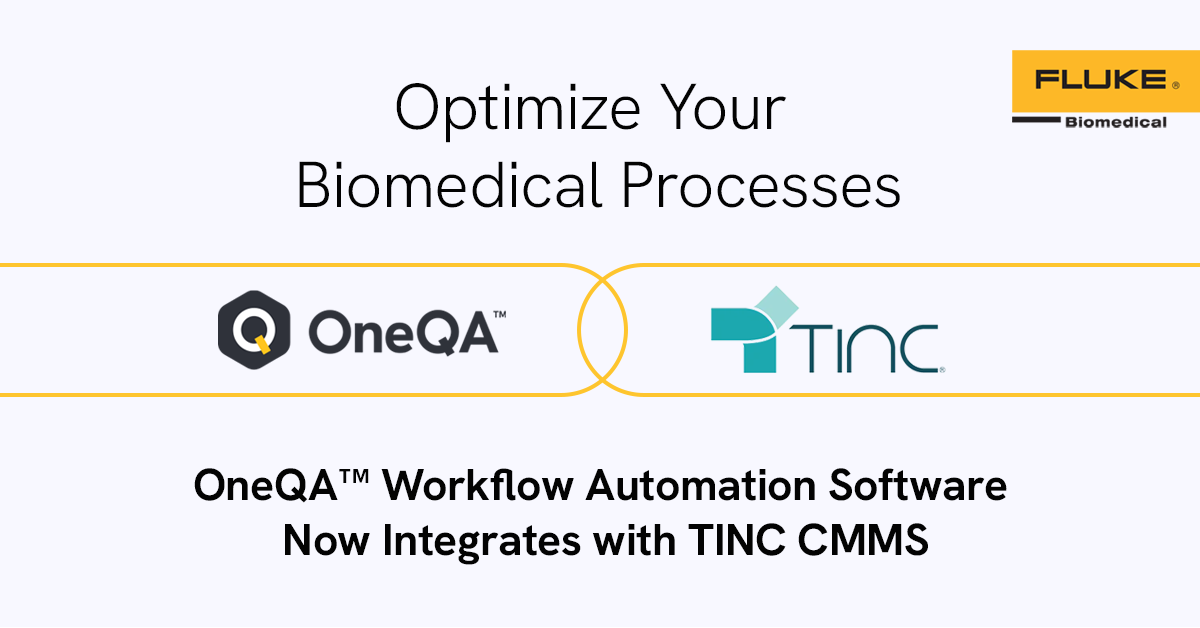 FLUKE®
Biomedical

Optimize Your Biomedical Processes

OneQA™

TINC®

OneQA™ Workflow Automation Software Now Integrates with TINC CMMS